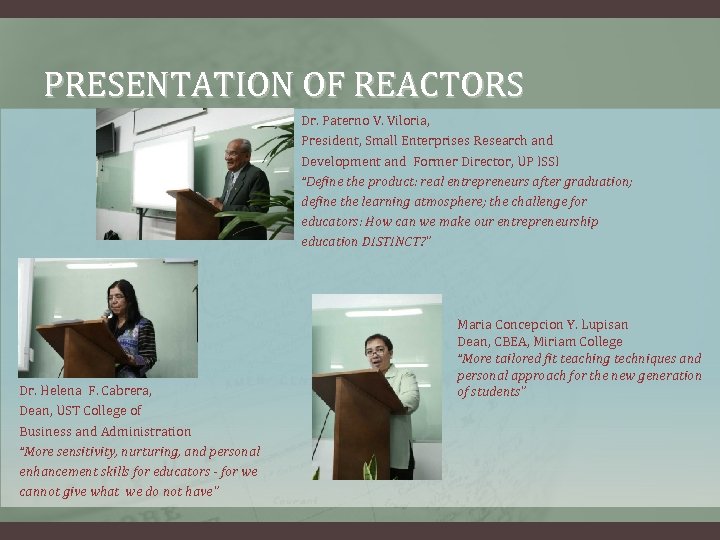 PRESENTATION OF REACTORS

Dr. Paterno V. Viloria,
President, Small Enterprises Research and Development and Former Director, UP ISSI
"Define the product: real entrepreneurs after graduation; define the learning atmosphere; the challenge for educators: How can we make our entrepreneurship education DISTINCT?"

Dr. Helena F. Cabrera,
Dean, UST College of Business and Administration
"More sensitivity, nurturing, and personal enhancement skills for educators - for we cannot give what we do not have"

Maria Concepcion Y. Lupisan
Dean, CBEA, Miriam College
"More tailored fit teaching techniques and personal approach for the new generation of students"